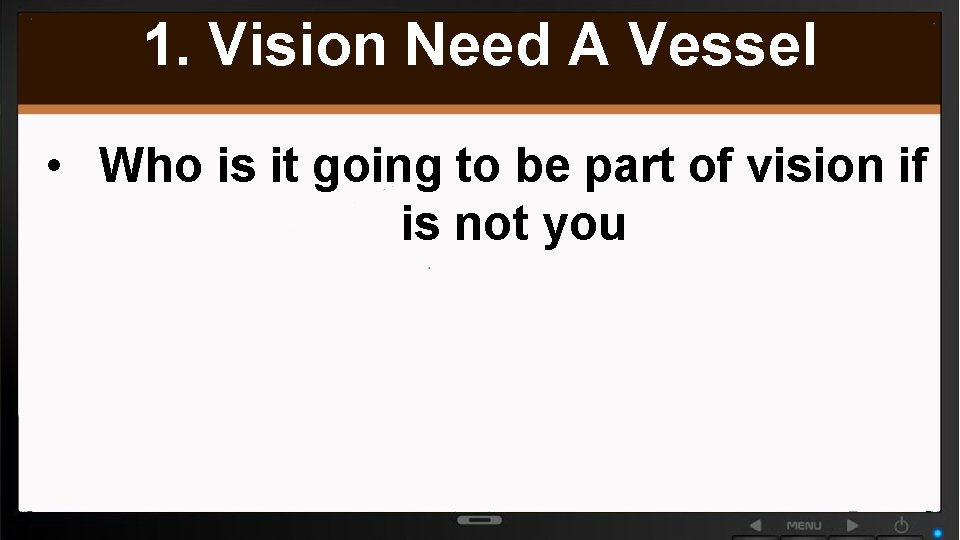 1. Vision Need A Vessel

• Who is it going to be part of vision if is not you

MENU